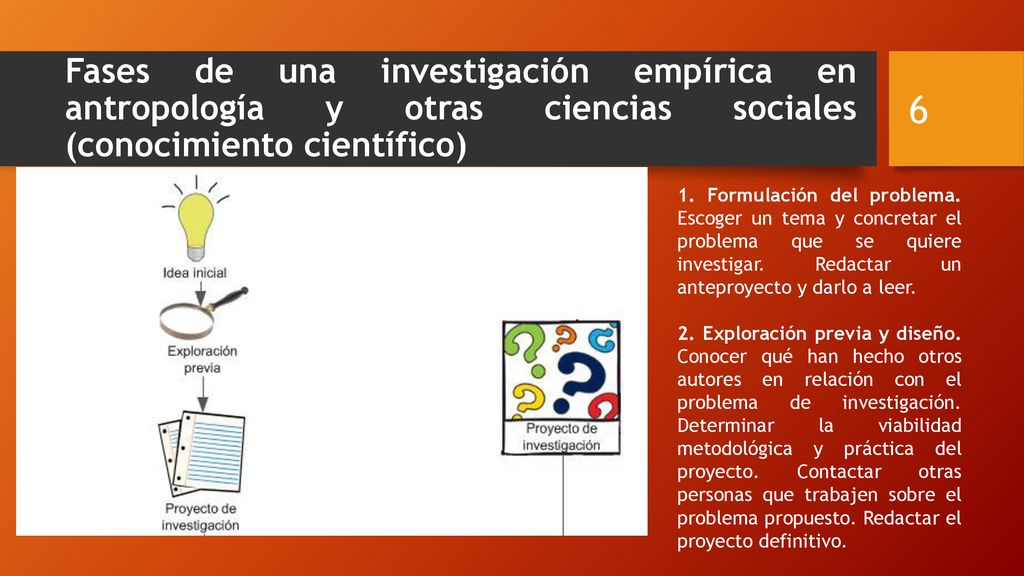 Fases de una investigación empírica en antropología y otras ciencias sociales (conocimiento científico)

6

Idea inicial

Exploración previa

Proyecto de investigación

Proyecto de investigación

1. Formulación del problema. Escoger un tema y concretar el problema que se quiere investigar. Redactar un anteproyecto y darlo a leer.

2. Exploración previa y diseño. Conocer qué han hecho otros autores en relación con el problema de investigación. Determinar la viabilidad metodológica y práctica del proyecto. Contactar otras personas que trabajen sobre el problema propuesto. Redactar el proyecto definitivo.